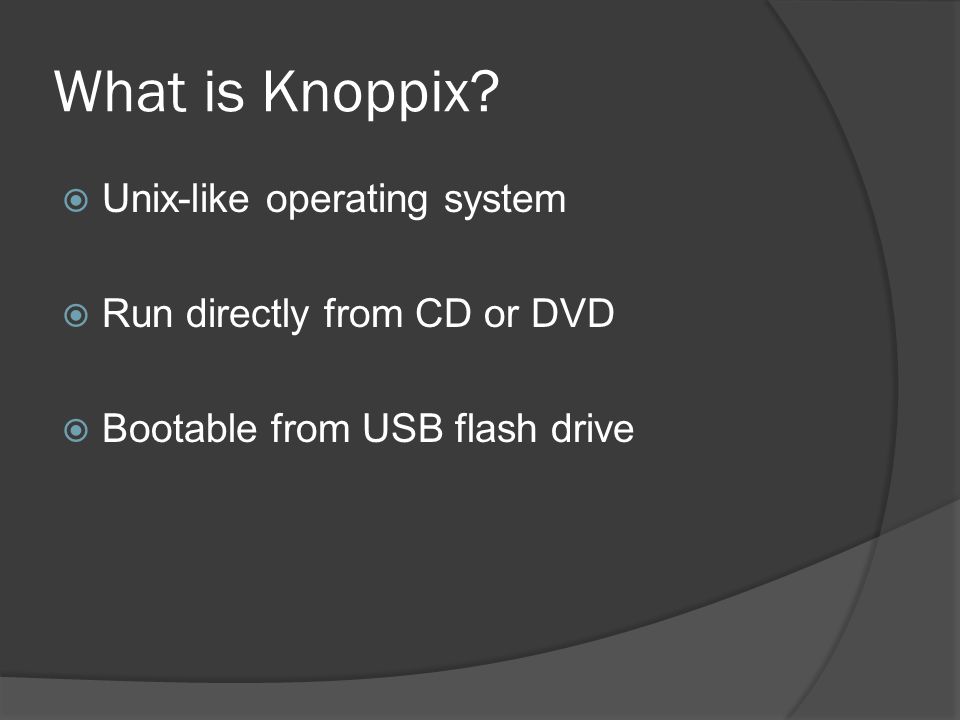 What is Knoppix?

Unix-like operating system

Run directly from CD or DVD

Bootable from USB flash drive